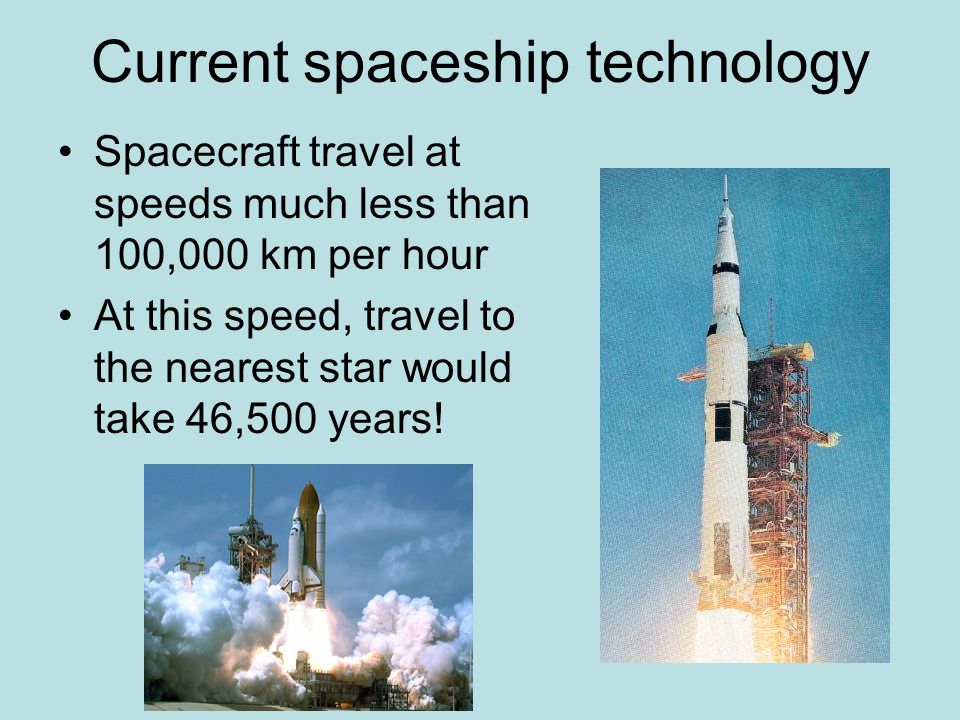 Current spaceship technology

• Spacecraft travel at speeds much less than 100,000 km per hour

• At this speed, travel to the nearest star would take 46,500 years!